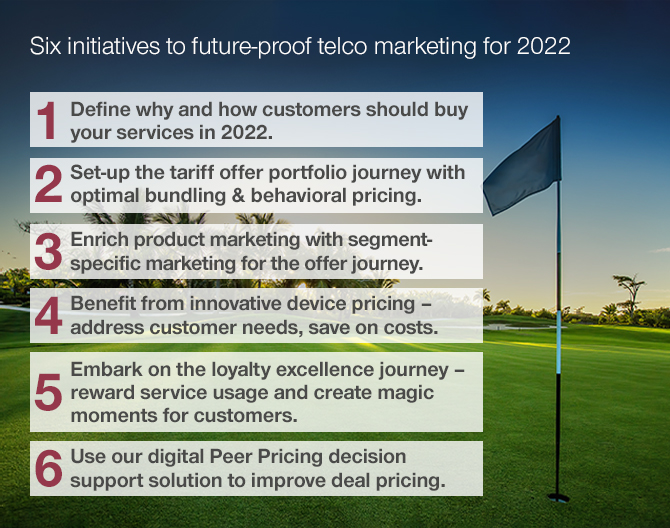 Six initiatives to future-proof telco marketing for 2022

1 Define why and how customers should buy your services in 2022.

2 Set-up the tariff offer portfolio journey with optimal bundling & behavioral pricing.

3 Enrich product marketing with segment-specific marketing for the offer journey.

4 Benefit from innovative device pricing – address customer needs, save on costs.

5 Embark on the loyalty excellence journey – reward service usage and create magic moments for customers.

6 Use our digital Peer Pricing decision support solution to improve deal pricing.